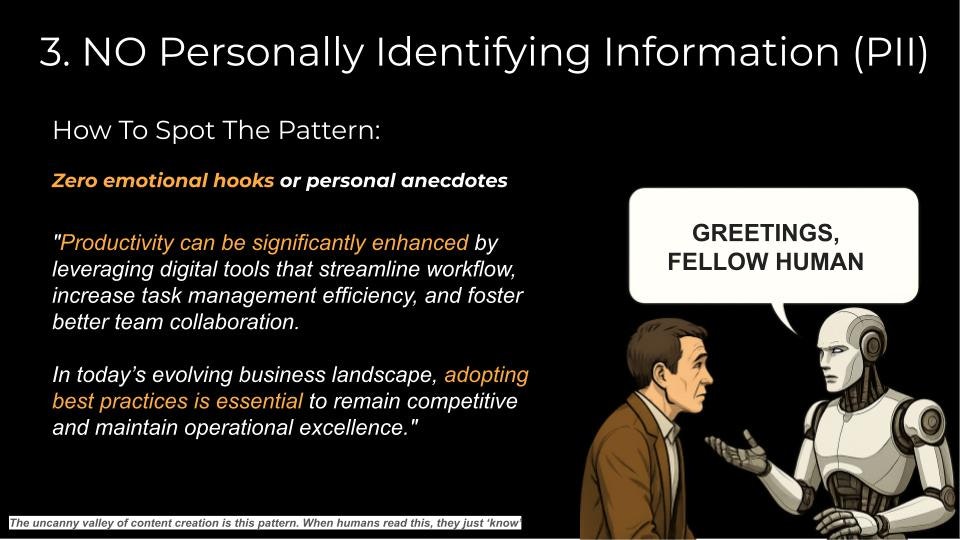 3. NO Personally Identifying Information (PII)

How To Spot The Pattern:

Zero emotional hooks or personal anecdotes

"Productivity can be significantly enhanced by leveraging digital tools that streamline workflow, increase task management efficiency, and foster better team collaboration.

In today's evolving business landscape, adopting best practices is essential to remain competitive and maintain operational excellence."

GREETINGS, FELLOW HUMAN

The uncanny valley of content creation is this pattern. When humans read this, they just 'know'